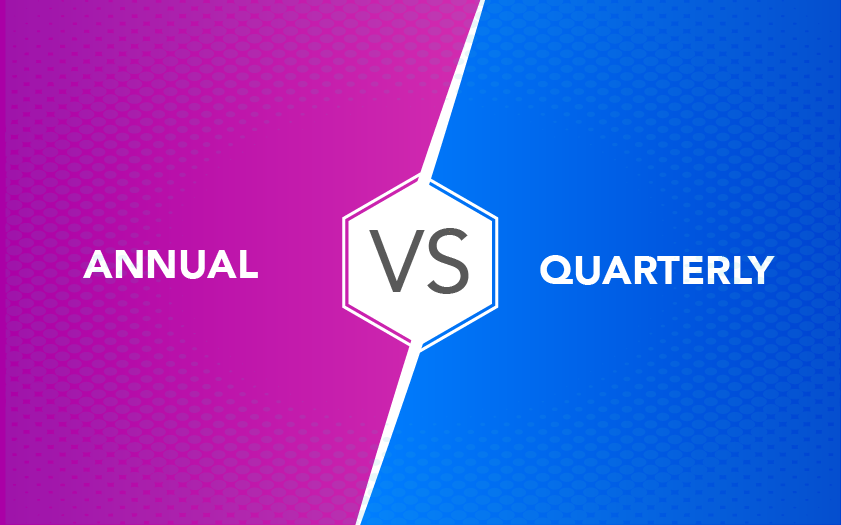 ANNUAL

VS

QUARTERLY